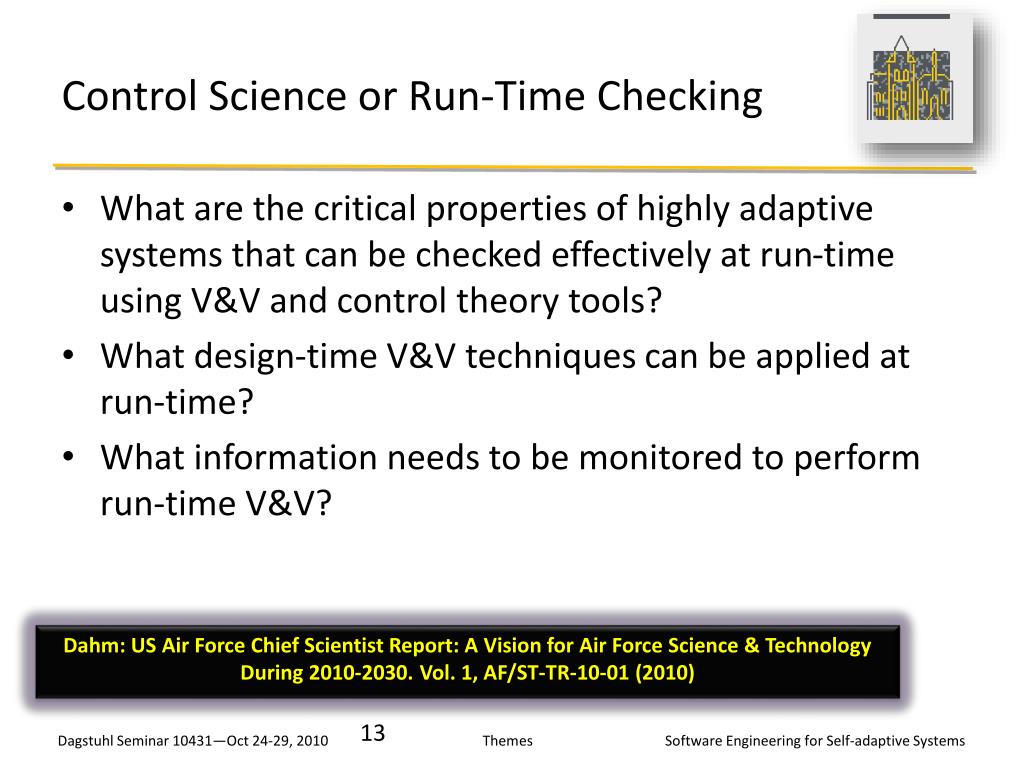 Control Science or Run-Time Checking

• What are the critical properties of highly adaptive systems that can be checked effectively at run-time using V&V and control theory tools?
• What design-time V&V techniques can be applied at run-time?
• What information needs to be monitored to perform run-time V&V?

Dahm: US Air Force Chief Scientist Report: A Vision for Air Force Science & Technology During 2010-2030. Vol. 1, AF/ST-TR-10-01 (2010)

Dagstuhl Seminar 10431—Oct 24-29, 2010 13 Themes Software Engineering for Self-adaptive Systems